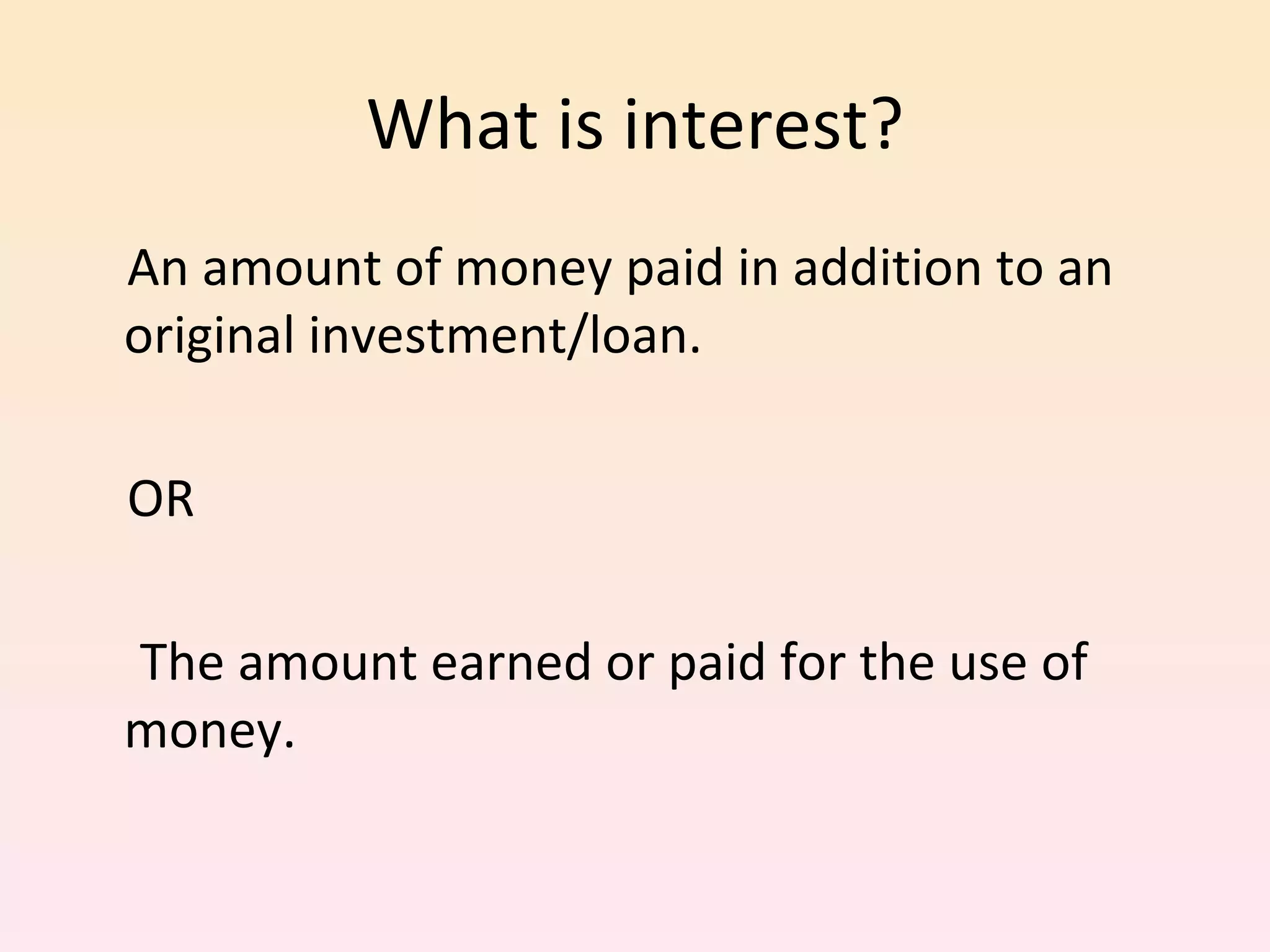 What is interest?

An amount of money paid in addition to an original investment/loan.

OR

The amount earned or paid for the use of money.